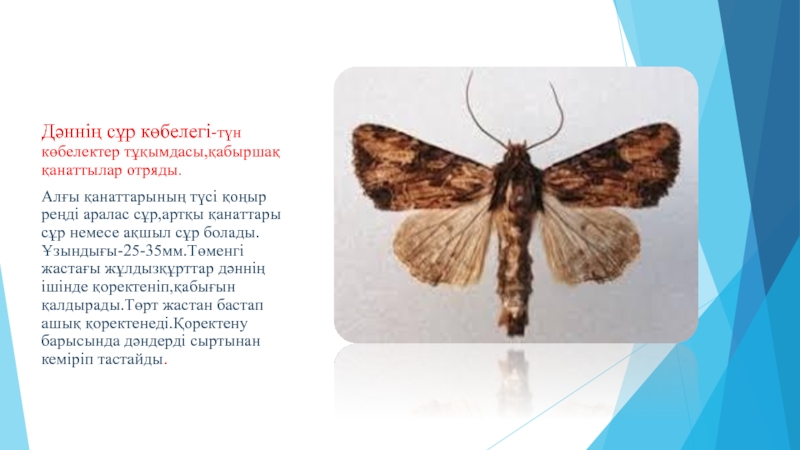 Дәннің сұр көбелегі-түн көбелектер тұқымдасы,қабыршақ қанаттылар отряды.

Алғы қанаттарының түсі қоңыр реңді аралас сұр,артқы қанаттары сұр немесе ақшыл сұр болады. Ұзындығы-25-35мм.Төменгі жастағы жұлдызқұрттар дәннің ішінде қоректеніп,қабығын қалдырады.Төрт жастан бастап ашық қоректенеді.Қоректену барысында дәндерді сыртынан кеміріп тастайды.